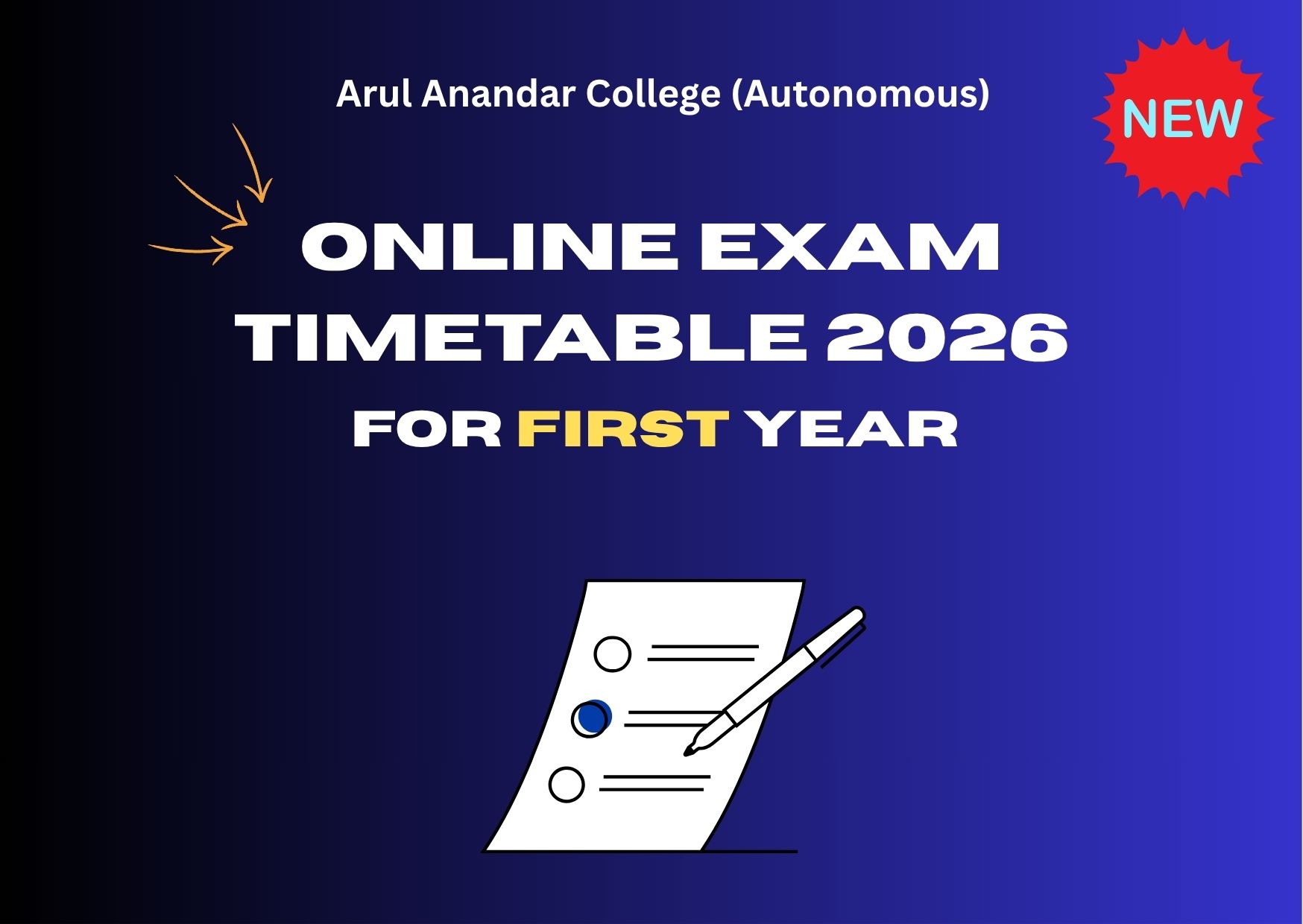 Arul Anandar College (Autonomous)

NEW

ONLINE EXAM TIMETABLE 2026

FOR FIRST YEAR